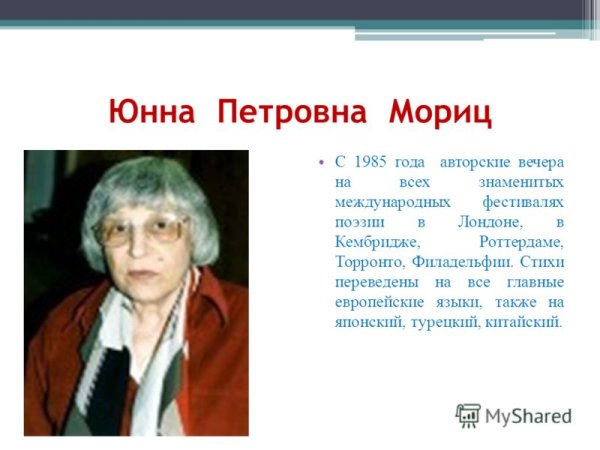 Юнна Петровна Мориц

• С 1985 года авторские вечера на всех знаменитых международных фестивалях поэзии в Лондоне, в Кембридже, Роттердаме, Торронто, Филадельфии. Стихи переведены на все главные европейские языки, также на японский, турецкий, китайский.

MyShared